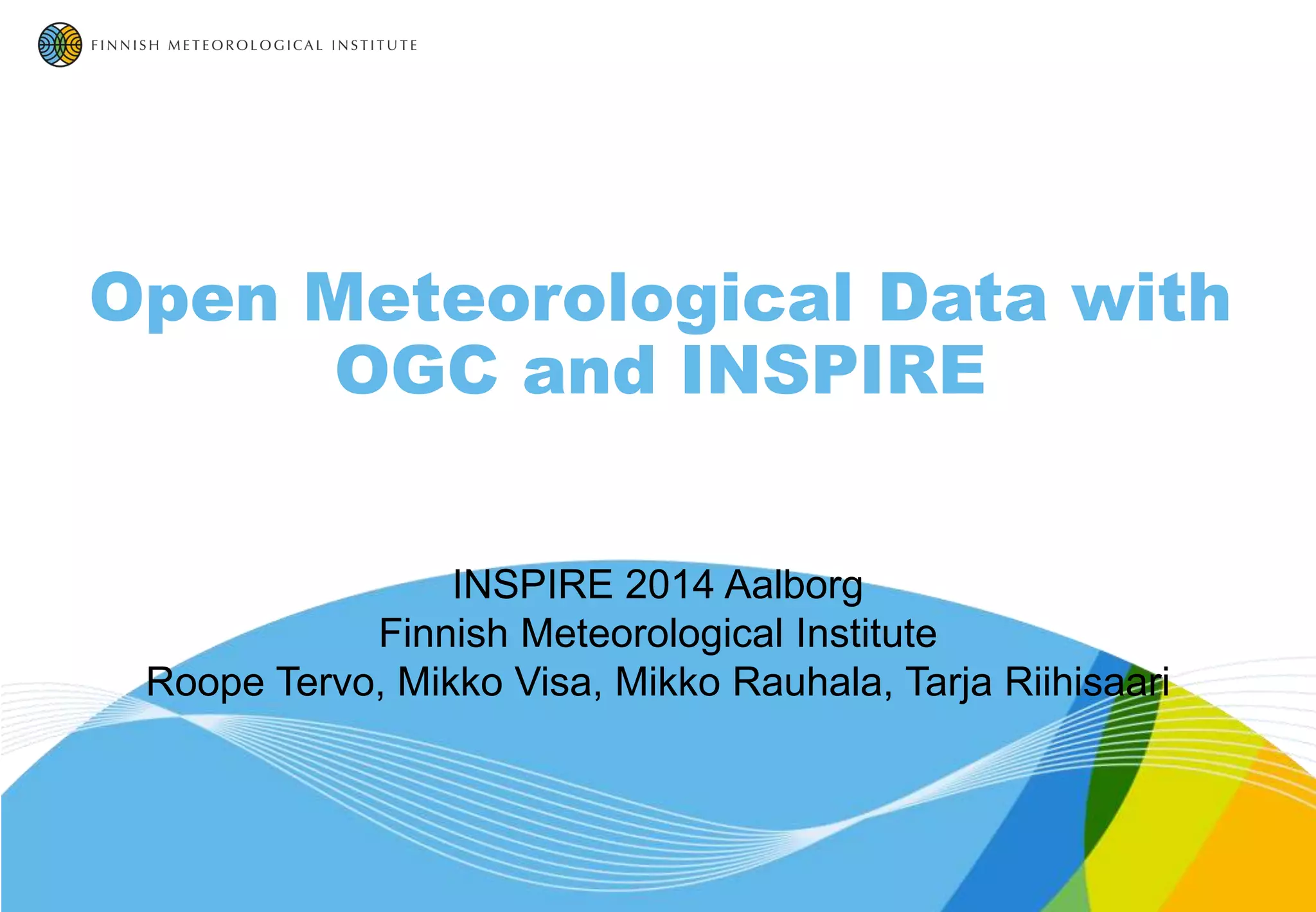 FINNISH METEOROLOGICAL INSTITUTE

Open Meteorological Data with OGC and INSPIRE

INSPIRE 2014 Aalborg
Finnish Meteorological Institute
Roope Tervo, Mikko Visa, Mikko Rauhala, Tarja Riihisaari